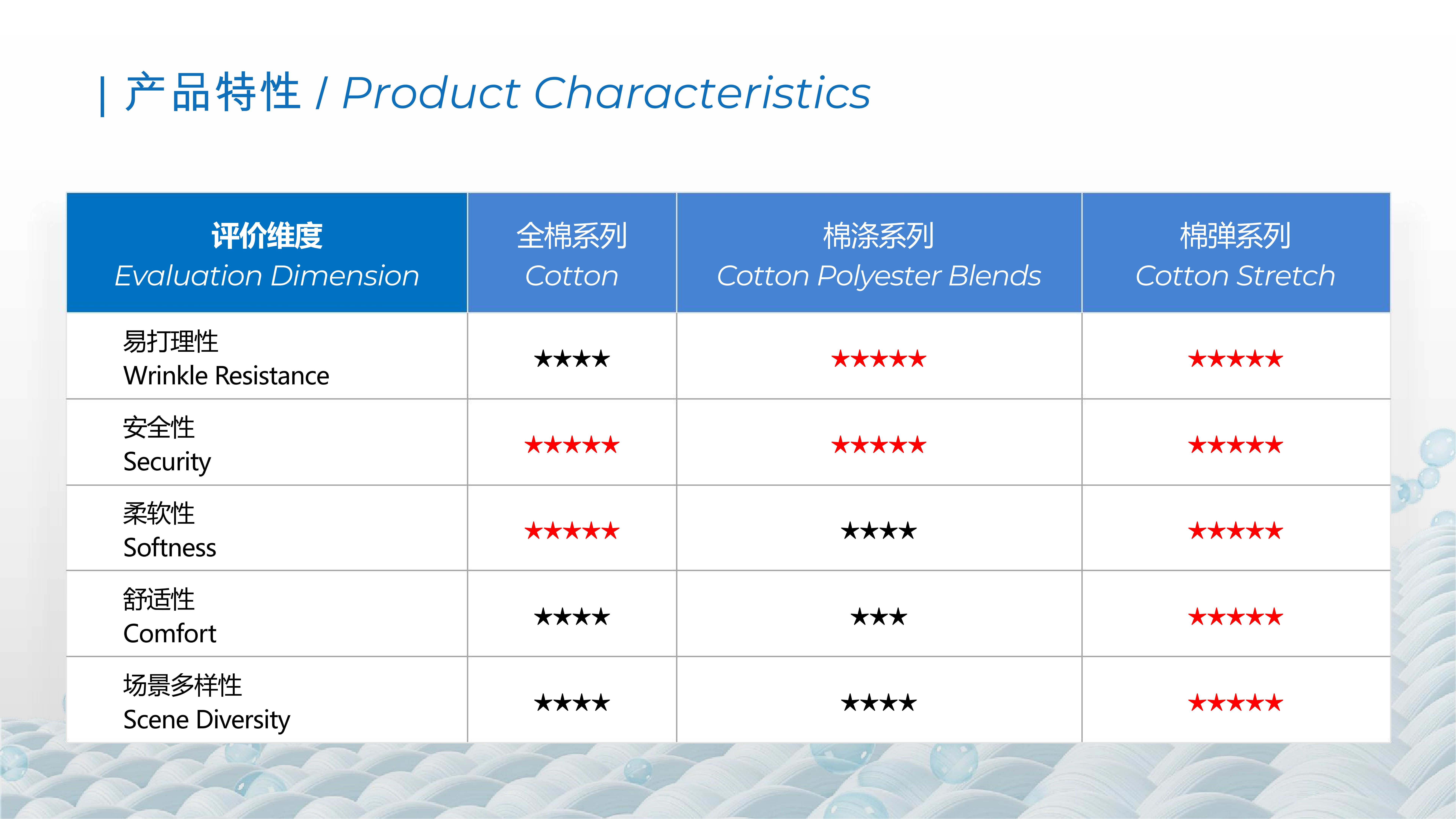 | 产品特性 / Product Characteristics

| 评价维度 Evaluation Dimension | 全棉系列 Cotton | 棉涤系列 Cotton Polyester Blends | 棉弹系列 Cotton Stretch |
|---|---|---|---|
| 易打理性 Wrinkle Resistance | ★★★★ | ★★★★★ | ★★★★★ |
| 安全性 Security | ★★★★★ | ★★★★★ | ★★★★★ |
| 柔软性 Softness | ★★★★★ | ★★★★ | ★★★★★ |
| 舒适性 Comfort | ★★★★ | ★★★ | ★★★★★ |
| 场景多样性 Scene Diversity | ★★★★ | ★★★★ | ★★★★★ |